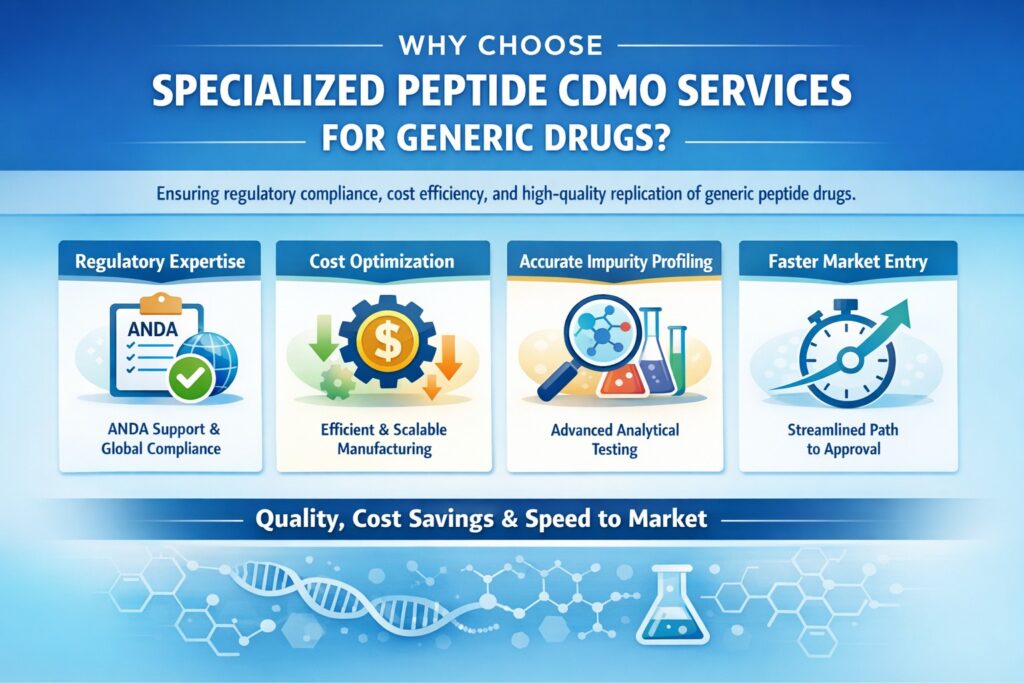 WHY CHOOSE

SPECIALIZED PEPTIDE CDMO SERVICES

FOR GENERIC DRUGS?

Ensuring regulatory compliance, cost efficiency, and high-quality replication of generic peptide drugs.

Regulatory Expertise

ANDA

ANDA Support & Global Compliance

Cost Optimization

$

Efficient & Scalable Manufacturing

Accurate Impurity Profiling

Advanced Analytical Testing

Faster Market Entry

Streamlined Path to Approval

Quality, Cost Savings & Speed to Market